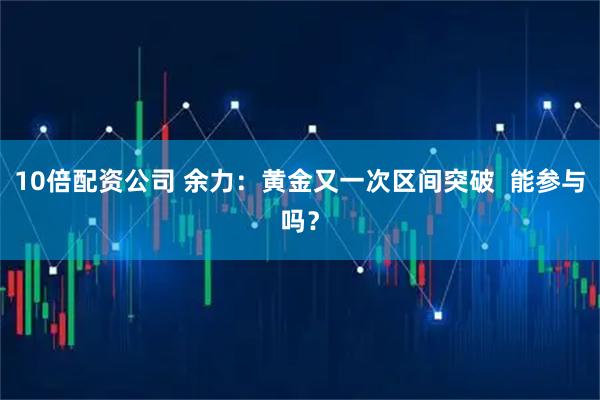 10倍配资公司 余力：黄金又一次区间突破 能参与吗？